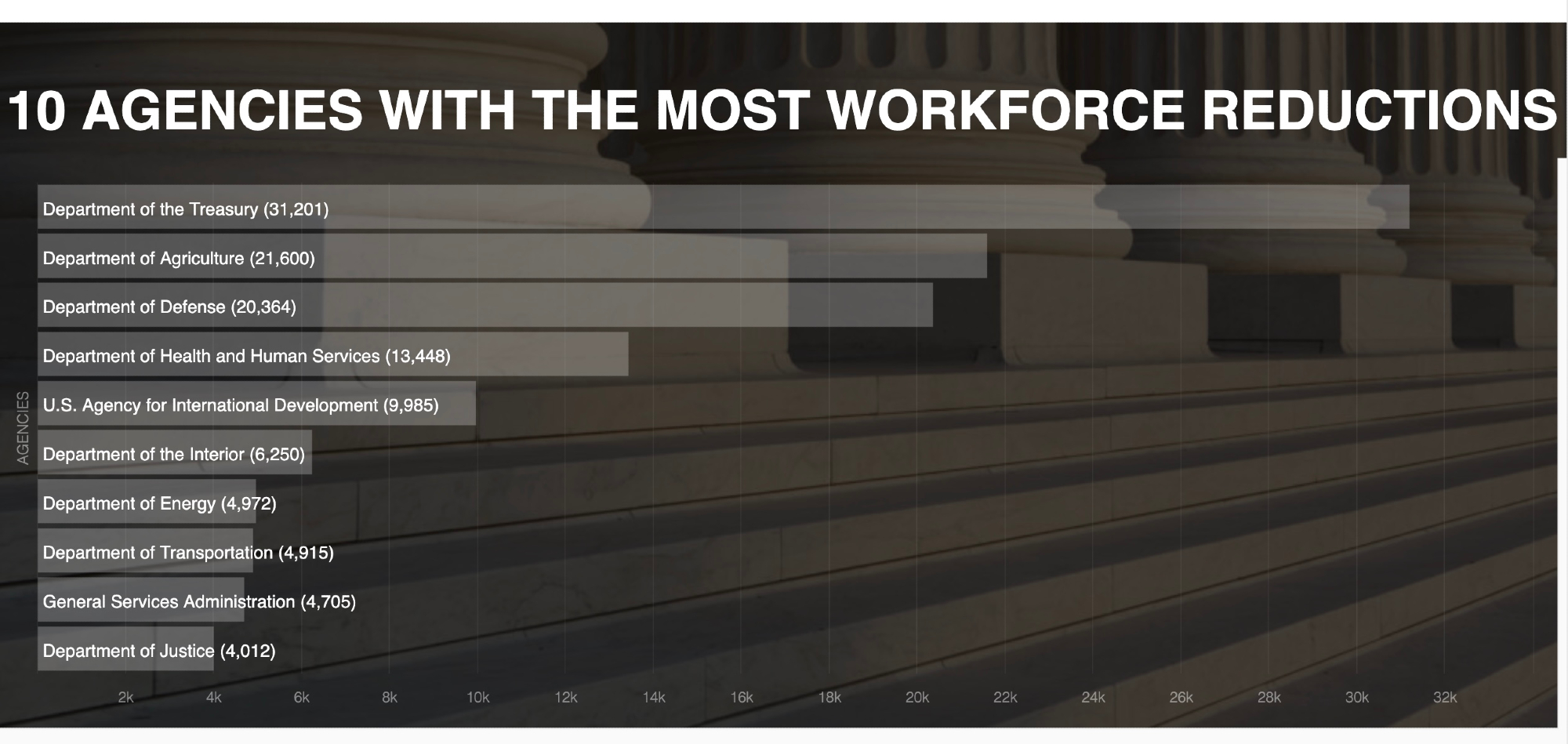 10 AGENCIES WITH THE MOST WORKFORCE REDUCTIONS

AGENCIES

Department of the Treasury (31,201)
Department of Agriculture (21,600)
Department of Defense (20,364)
Department of Health and Human Services (13,448)
U.S. Agency for International Development (9,985)
Department of the Interior (6,250)
Department of Energy (4,972)
Department of Transportation (4,915)
General Services Administration (4,705)
Department of Justice (4,012)

2k 4k 6k 8k 10k 12k 14k 16k 18k 20k 22k 24k 26k 28k 30k 32k